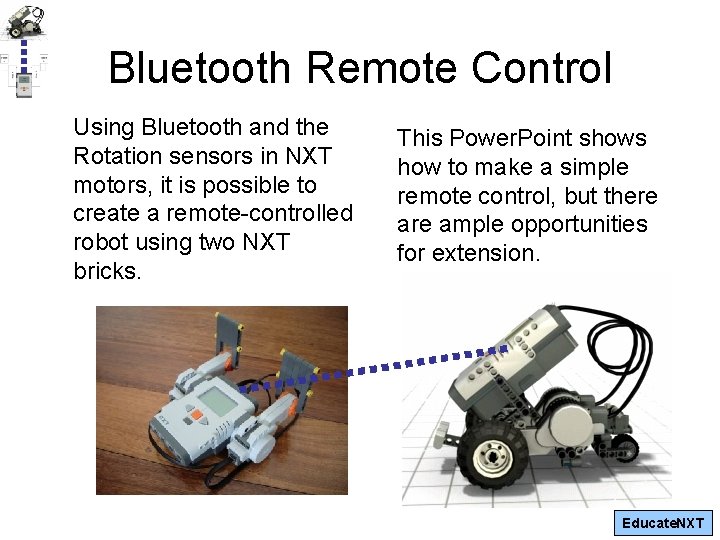 Bluetooth Remote Control

Using Bluetooth and the Rotation sensors in NXT motors, it is possible to create a remote-controlled robot using two NXT bricks.

This PowerPoint shows how to make a simple remote control, but there are ample opportunities for extension.

EducateNXT